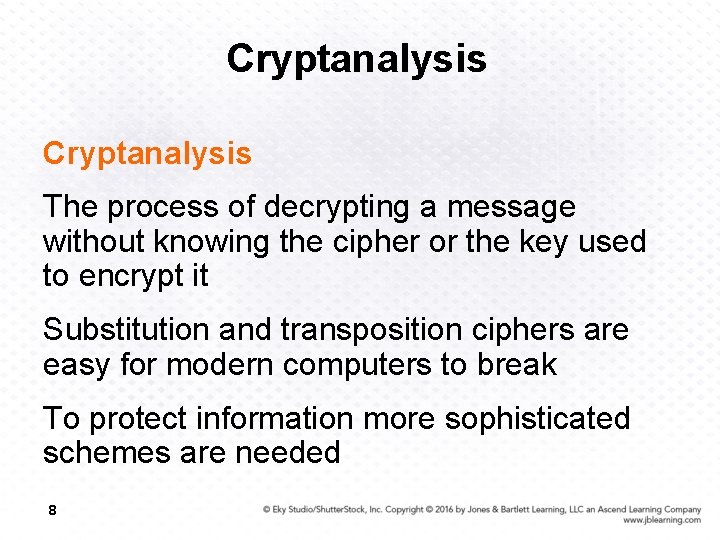 Cryptanalysis

Cryptanalysis

The process of decrypting a message without knowing the cipher or the key used to encrypt it

Substitution and transposition ciphers are easy for modern computers to break

To protect information more sophisticated schemes are needed

8

© Eky Studio/ShutterStock, Inc. Copyright © 2016 by Jones & Bartlett Learning, LLC an Ascend Learning Company
www.jblearning.com